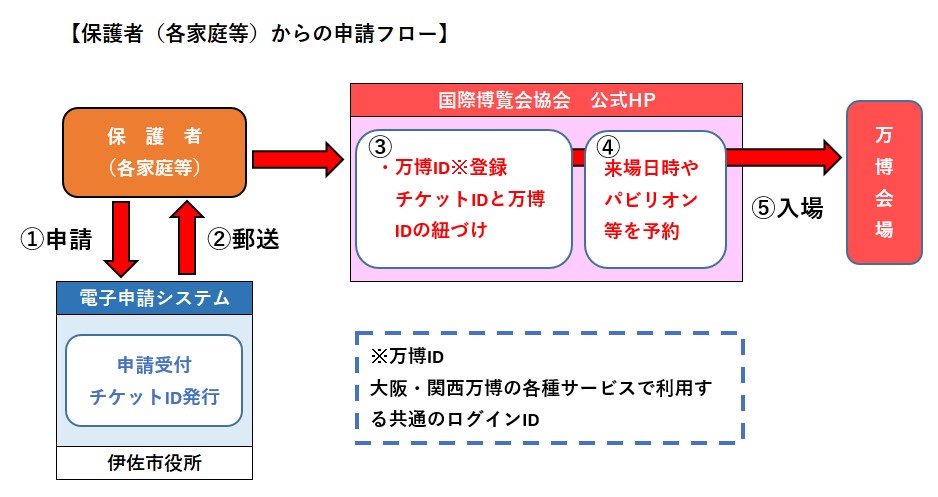 【保護者（各家庭等）からの申請フロー】

保　護　者
（各家庭等）

①申請

②郵送

電子申請システム

申請受付
チケットID発行

伊佐市役所

国際博覧会協会　公式HP

③
・万博ID※登録
チケットIDと万博IDの紐づけ

④
来場日時やパビリオン等を予約

⑤入場

万博会場

※万博ID
大阪・関西万博の各種サービスで利用する共通のログインID